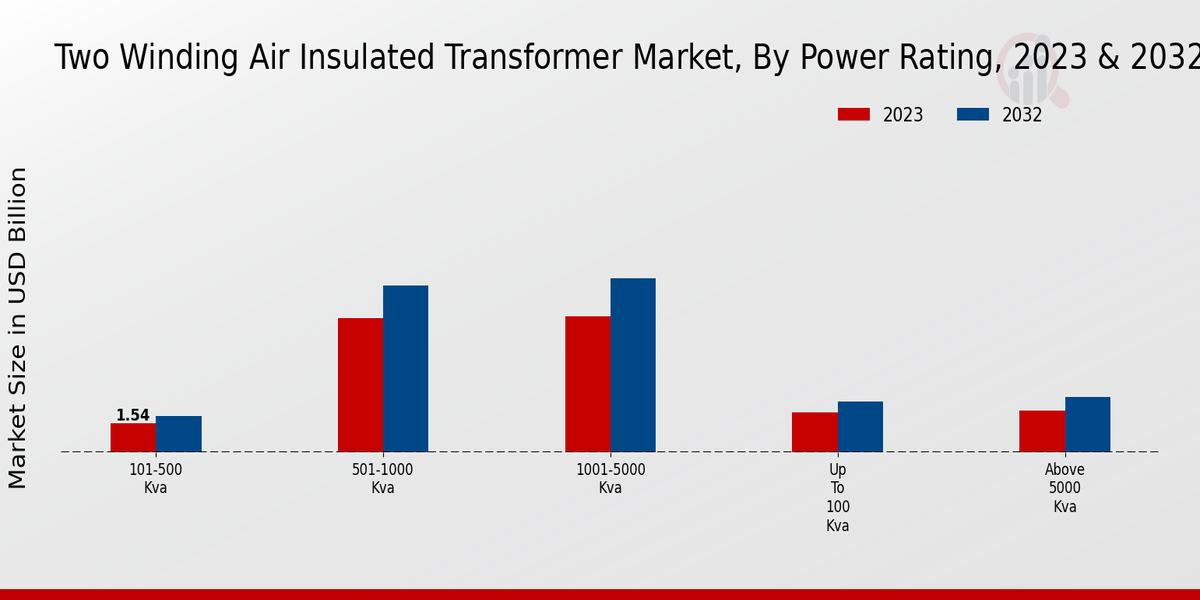 Two Winding Air Insulated Transformer Market, By Power Rating, 2023 & 2032

2023
2032

Market Size in USD Billion

1.54

101-500 Kva

501-1000 Kva

1001-5000 Kva

Up To 100 Kva

Above 5000 Kva